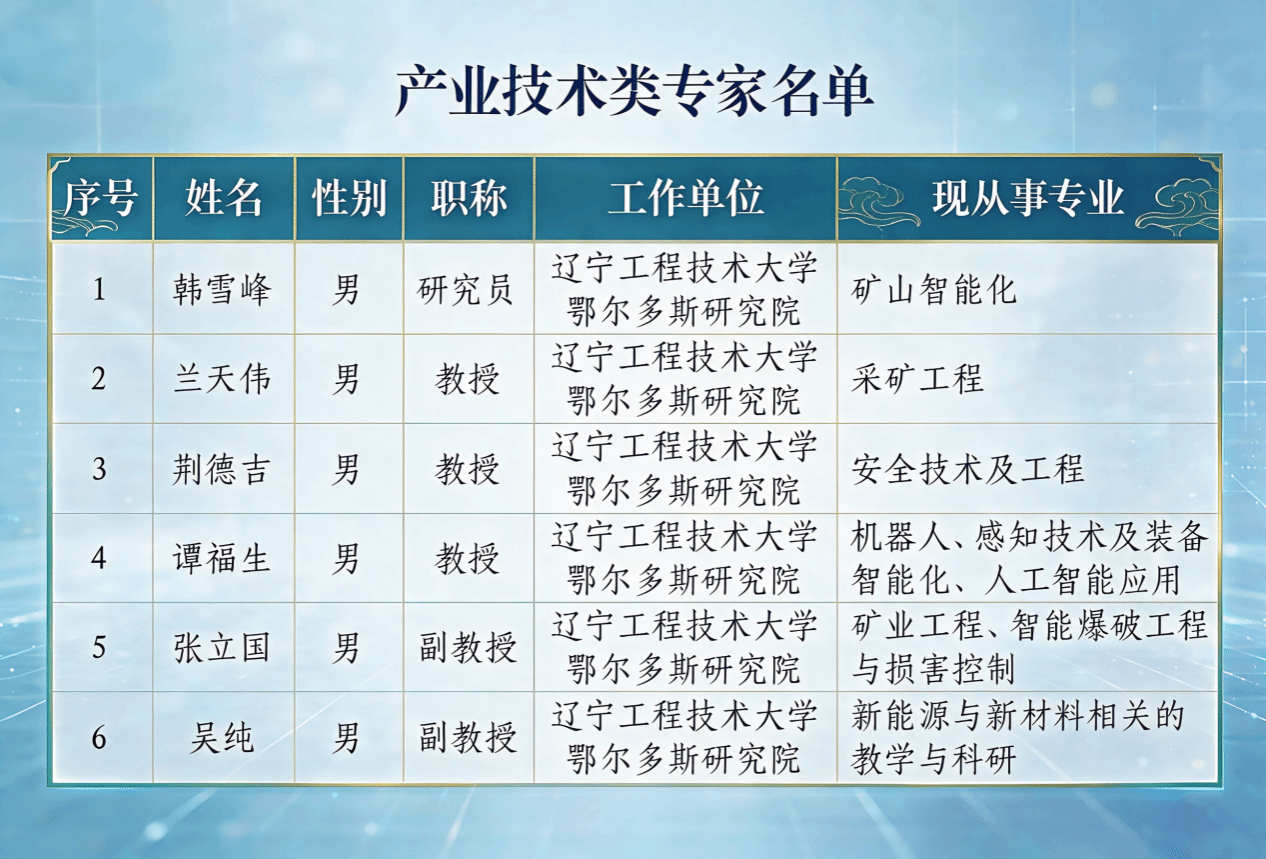 产业技术类专家名单

| 序号 | 姓名 | 性别 | 职称 | 工作单位 | 现从事专业 |
|---|---|---|---|---|---|
| 1 | 韩雪峰 | 男 | 研究员 | 辽宁工程技术大学鄂尔多斯研究院 | 矿山智能化 |
| 2 | 兰天伟 | 男 | 教授 | 辽宁工程技术大学鄂尔多斯研究院 | 采矿工程 |
| 3 | 荆德吉 | 男 | 教授 | 辽宁工程技术大学鄂尔多斯研究院 | 安全技术及工程 |
| 4 | 谭福生 | 男 | 教授 | 辽宁工程技术大学鄂尔多斯研究院 | 机器人、感知技术及装备智能化、人工智能应用 |
| 5 | 张立国 | 男 | 副教授 | 辽宁工程技术大学鄂尔多斯研究院 | 矿业工程、智能爆破工程与损害控制 |
| 6 | 吴纯 | 男 | 副教授 | 辽宁工程技术大学鄂尔多斯研究院 | 新能源与新材料相关的教学与科研 |